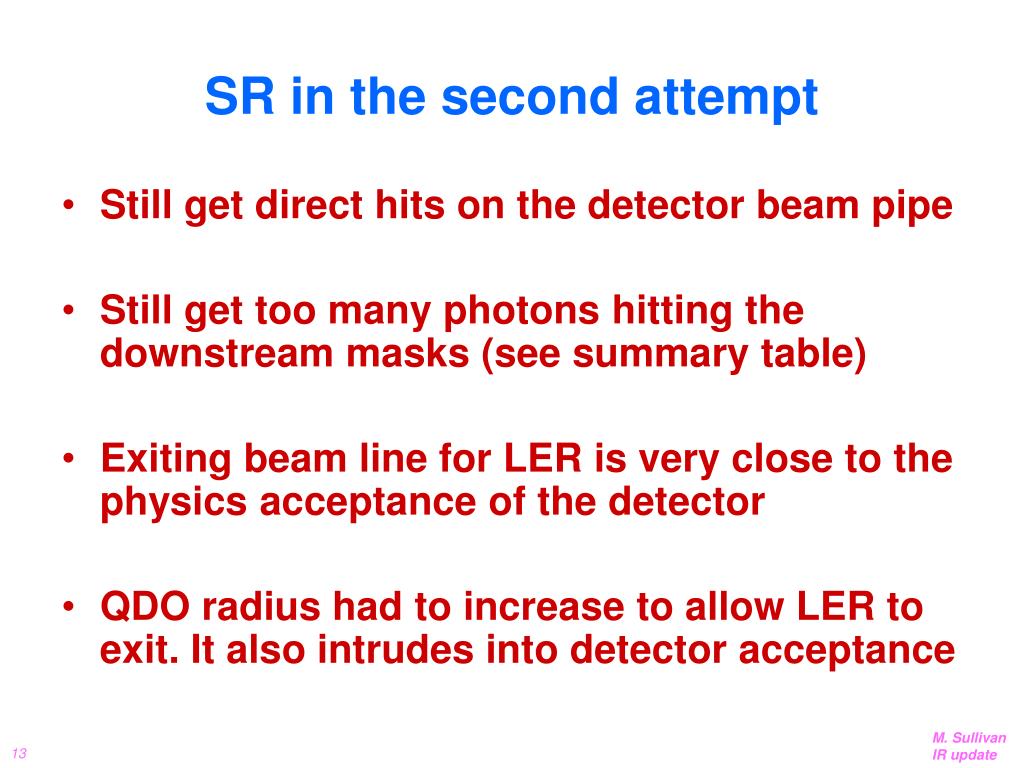 SR in the second attempt

• Still get direct hits on the detector beam pipe

• Still get too many photons hitting the downstream masks (see summary table)

• Exiting beam line for LER is very close to the physics acceptance of the detector

• QDO radius had to increase to allow LER to exit. It also intrudes into detector acceptance

13

M. Sullivan
IR update